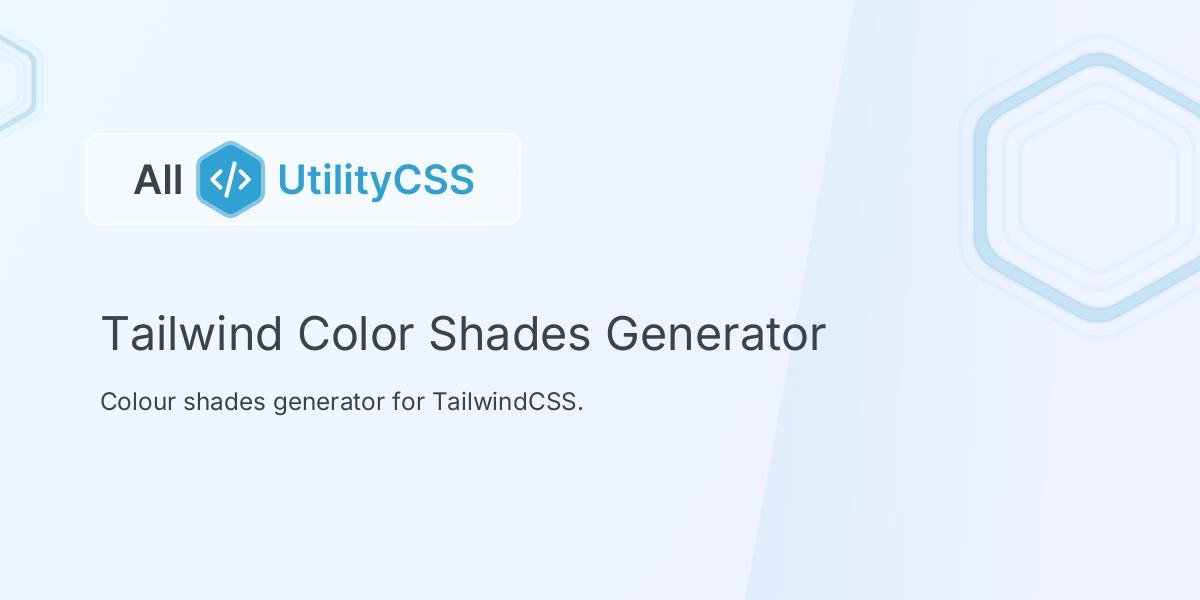 All </> UtilityCSS

Tailwind Color Shades Generator

Colour shades generator for TailwindCSS.